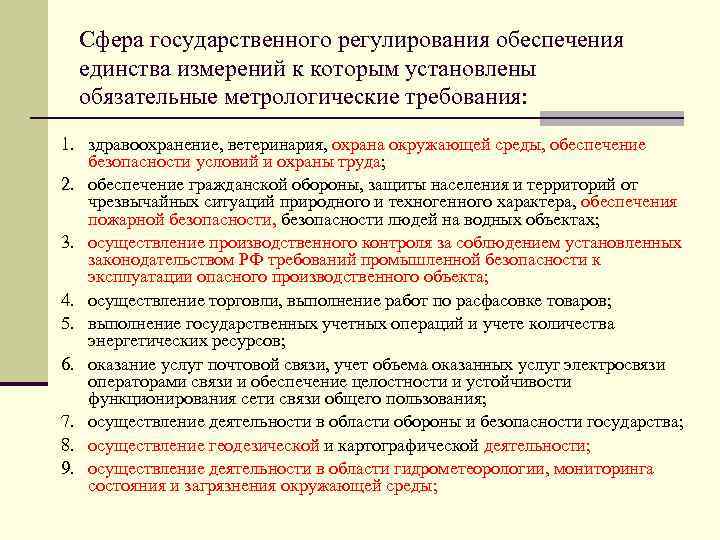 Сфера государственного регулирования обеспечения единства измерений к которым установлены обязательные метрологические требования:

1. здравоохранение, ветеринария, охрана окружающей среды, обеспечение безопасности условий и охраны труда;
2. обеспечение гражданской обороны, защиты населения и территорий от чрезвычайных ситуаций природного и техногенного характера, обеспечения пожарной безопасности, безопасности людей на водных объектах;
3. осуществление производственного контроля за соблюдением установленных законодательством РФ требований промышленной безопасности к эксплуатации опасного производственного объекта;
4. осуществление торговли, выполнение работ по расфасовке товаров;
5. выполнение государственных учетных операций и учете количества энергетических ресурсов;
6. оказание услуг почтовой связи, учет объема оказанных услуг электросвязи операторами связи и обеспечение целостности и устойчивости функционирования сети связи общего пользования;
7. осуществление деятельности в области обороны и безопасности государства;
8. осуществление геодезической и картографической деятельности;
9. осуществление деятельности в области гидрометеорологии, мониторинга состояния и загрязнения окружающей среды;